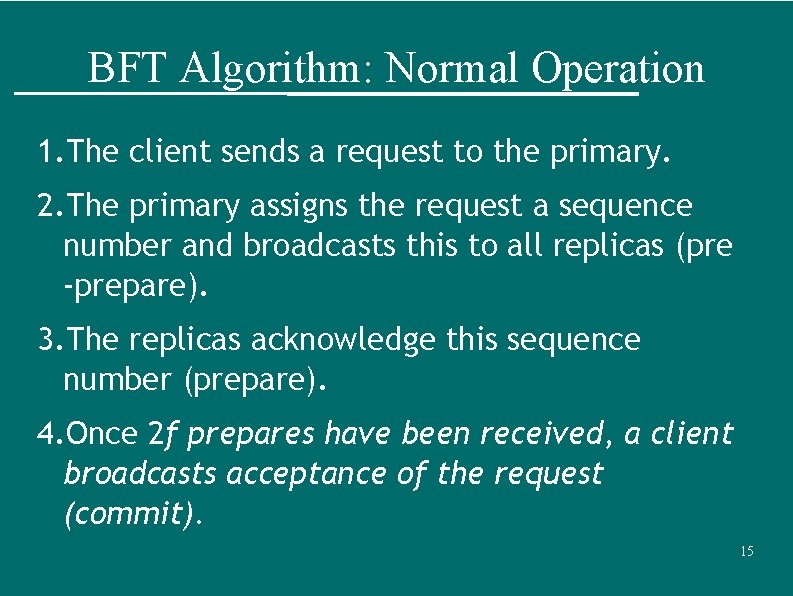 BFT Algorithm: Normal Operation

1.The client sends a request to the primary.

2.The primary assigns the request a sequence number and broadcasts this to all replicas (pre -prepare).

3.The replicas acknowledge this sequence number (prepare).

4.Once 2f prepares have been received, a client broadcasts acceptance of the request (commit).

15